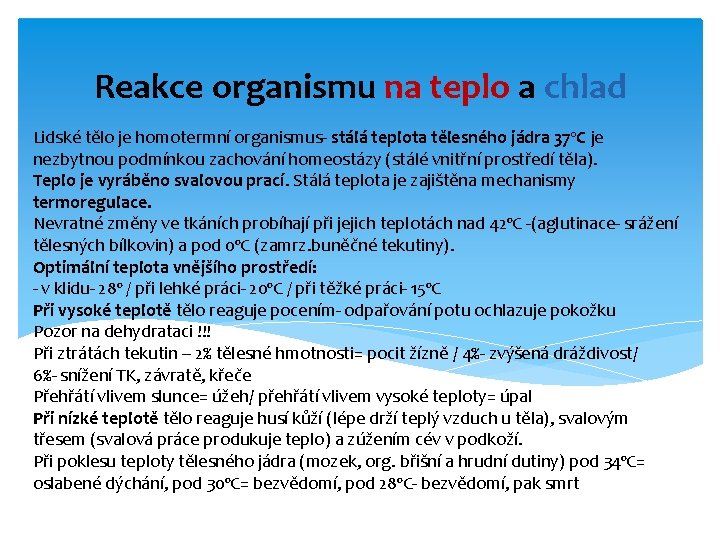 Reakce organismu na teplo a chlad

Lidské tělo je homotermní organismus- stálá teplota tělesného jádra 37°C je nezbytnou podmínkou zachování homeostázy (stálé vnitřní prostředí těla).
Teplo je vyráběno svalovou prací. Stálá teplota je zajištěna mechanismy termoregulace.
Nevratné změny ve tkáních probíhají při jejich teplotách nad 42°C -(aglutinace- srážení tělesných bílkovin) a pod 0°C (zamrz.buněčné tekutiny).
Optimální teplota vnějšího prostředí:
- v klidu- 28° / při lehké práci- 20°C / při těžké práci- 15°C
Při vysoké teplotě tělo reaguje pocením- odpařování potu ochlazuje pokožku
Pozor na dehydrataci !!!
Při ztrátách tekutin – 2% tělesné hmotnosti= pocit žízně / 4%- zvýšená dráždivost/ 6%- snížení TK, závratě, křeče
Přehřátí vlivem slunce= úžeh/ přehřátí vlivem vysoké teploty= úpal
Při nízké teplotě tělo reaguje husí kůží (lépe drží teplý vzduch u těla), svalovým třesem (svalová práce produkuje teplo) a zúžením cév v podkoží.
Při poklesu teploty tělesného jádra (mozek, org. břišní a hrudní dutiny) pod 34°C= oslabené dýchání, pod 30°C= bezvědomí, pod 28°C- bezvědomí, pak smrt